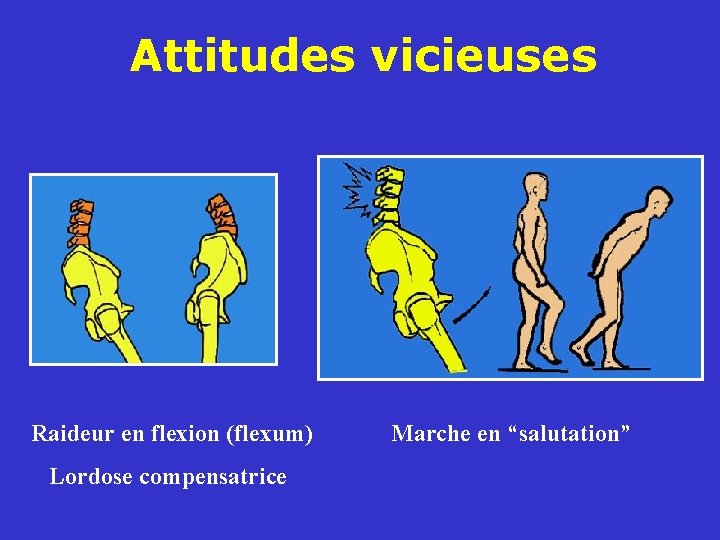 Attitudes vicieuses

Raideur en flexion (flexum)

Lordose compensatrice

Marche en “salutation”